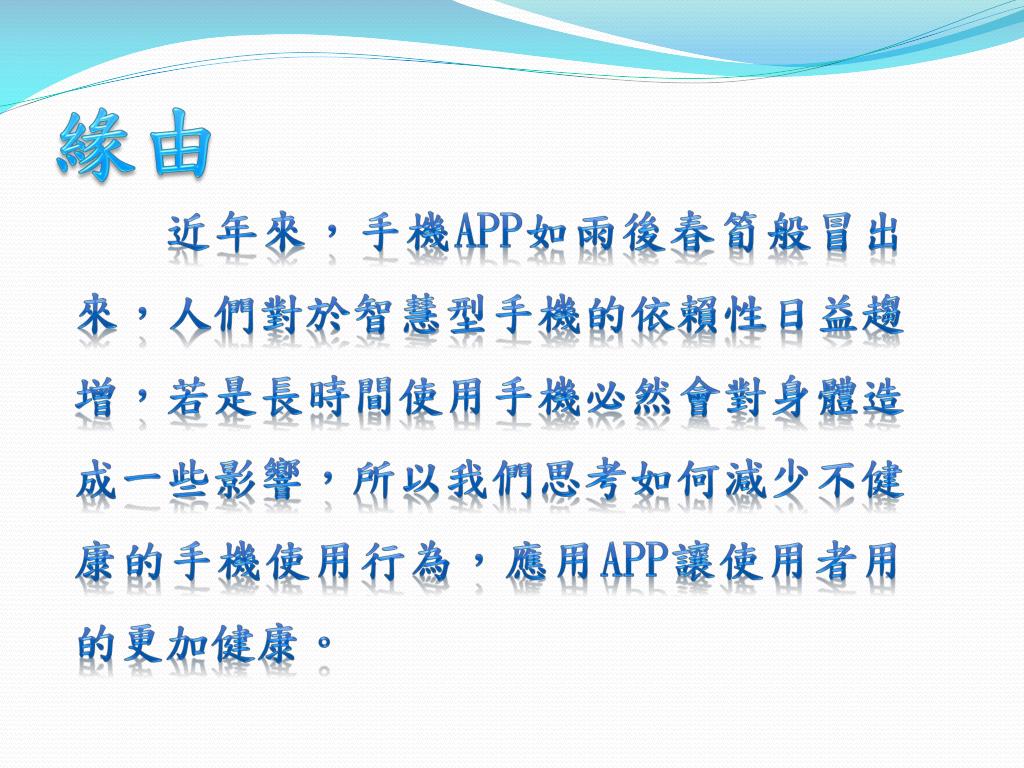 緣由

近年來，手機APP如雨後春筍般冒出來，人們對於智慧型手機的依賴性日益趨增，若是長時間使用手機必然會對身體造成一些影響，所以我們思考如何減少不健康的手機使用行為，應用APP讓使用者用的更加健康。